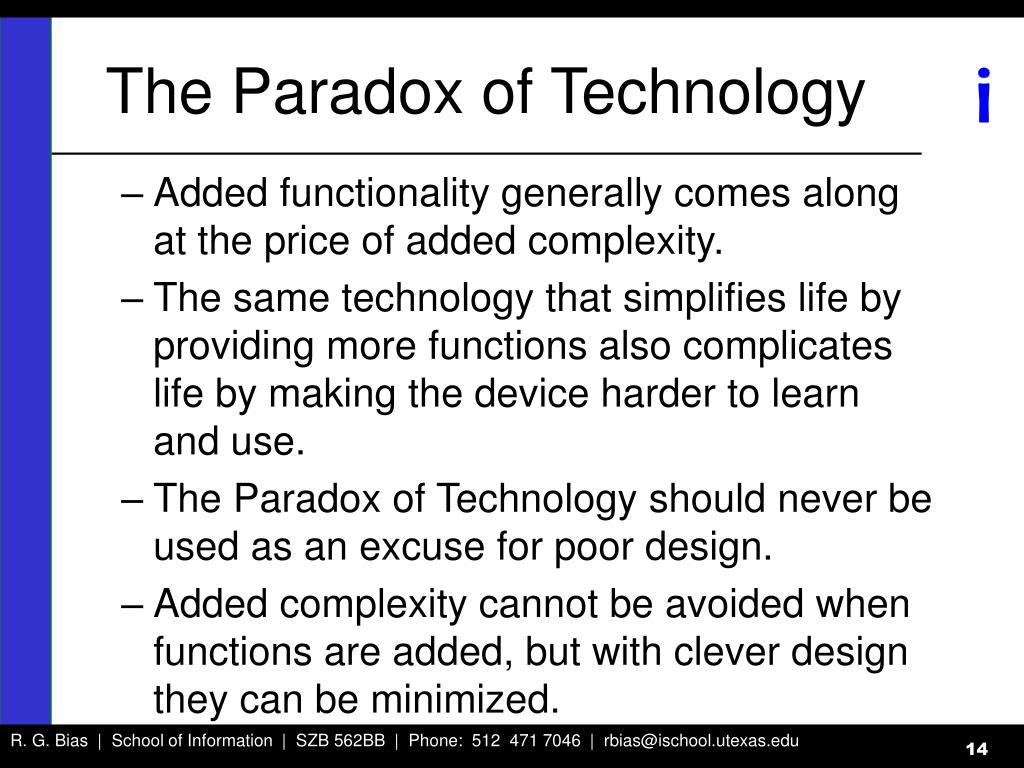 The Paradox of Technology

i

– Added functionality generally comes along at the price of added complexity.

– The same technology that simplifies life by providing more functions also complicates life by making the device harder to learn and use.

– The Paradox of Technology should never be used as an excuse for poor design.

– Added complexity cannot be avoided when functions are added, but with clever design they can be minimized.

R. G. Bias | School of Information | SZB 562BB | Phone: 512 471 7046 | rbias@ischool.utexas.edu

14